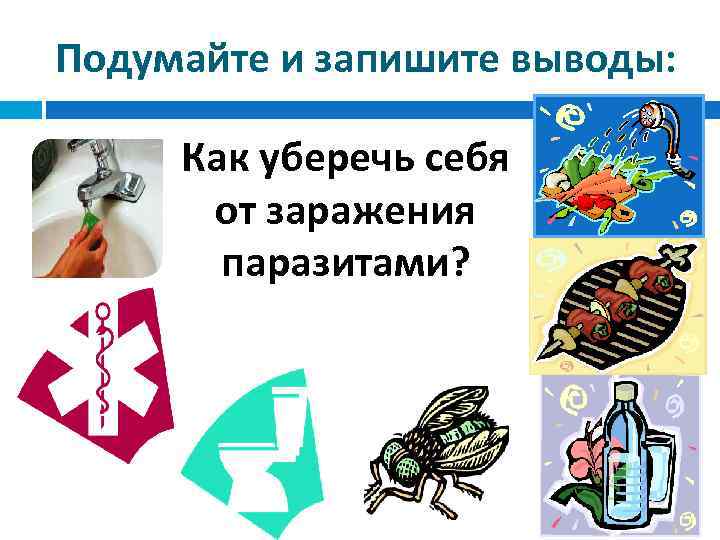 Подумайте и запишите выводы:

Как уберечь себя от заражения паразитами?